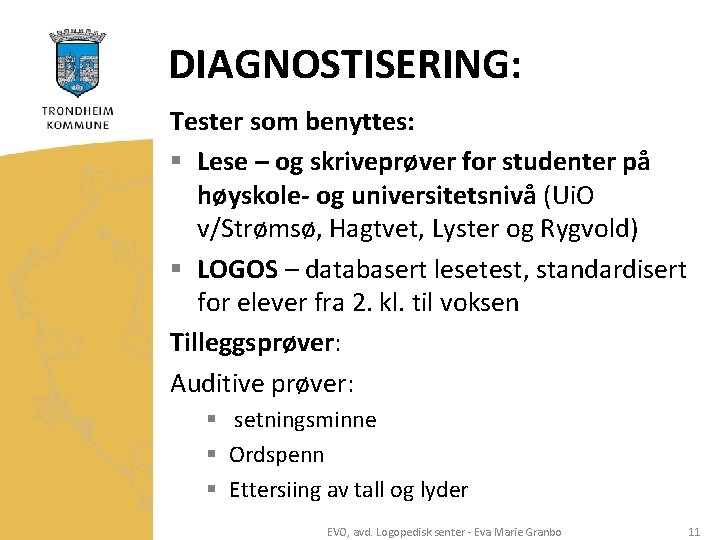 TRONDHEIM KOMMUNE

DIAGNOSTISERING:

Tester som benyttes:

▪ Lese – og skriveprøver for studenter på høyskole- og universitetsnivå (UiO v/Strømsø, Hagtvet, Lyster og Rygvold)

▪ LOGOS – databasert lesetest, standardisert for elever fra 2. kl. til voksen

Tilleggsprøver:

Auditive prøver:

▪ setningsminne

▪ Ordspenn

▪ Ettersiing av tall og lyder

EVO, avd. Logopedisk senter - Eva Marie Granbo

11